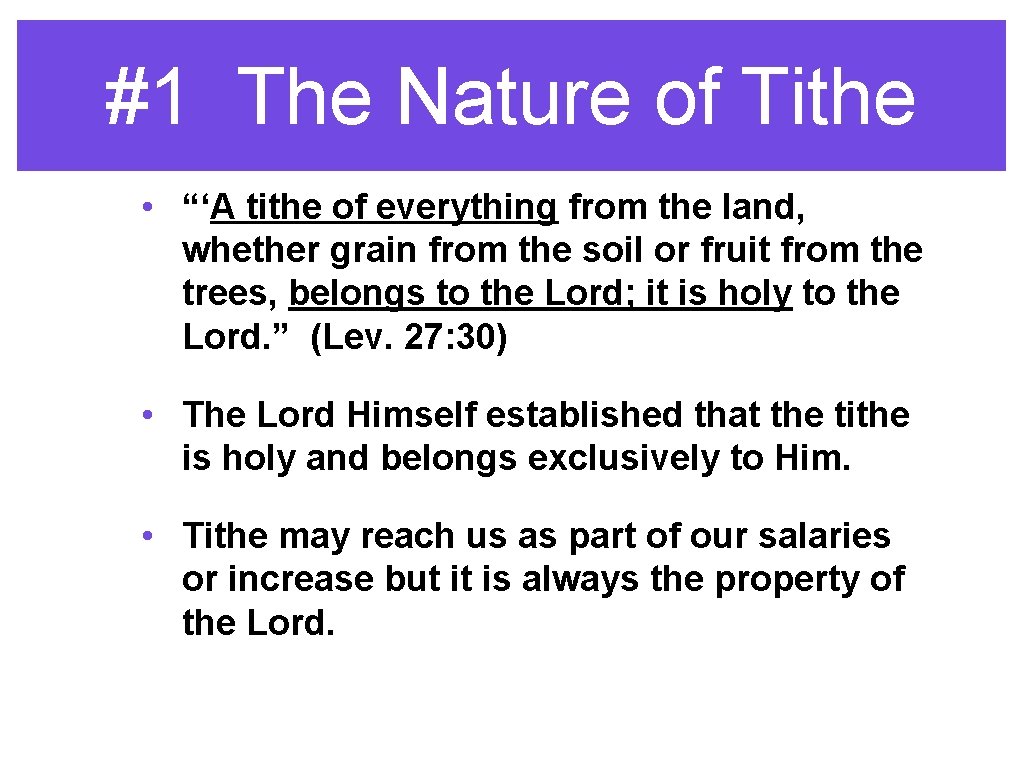 #1 The Nature of Tithe

• “‘A tithe of everything from the land, whether grain from the soil or fruit from the trees, belongs to the Lord; it is holy to the Lord.” (Lev. 27: 30)

• The Lord Himself established that the tithe is holy and belongs exclusively to Him.

• Tithe may reach us as part of our salaries or increase but it is always the property of the Lord.